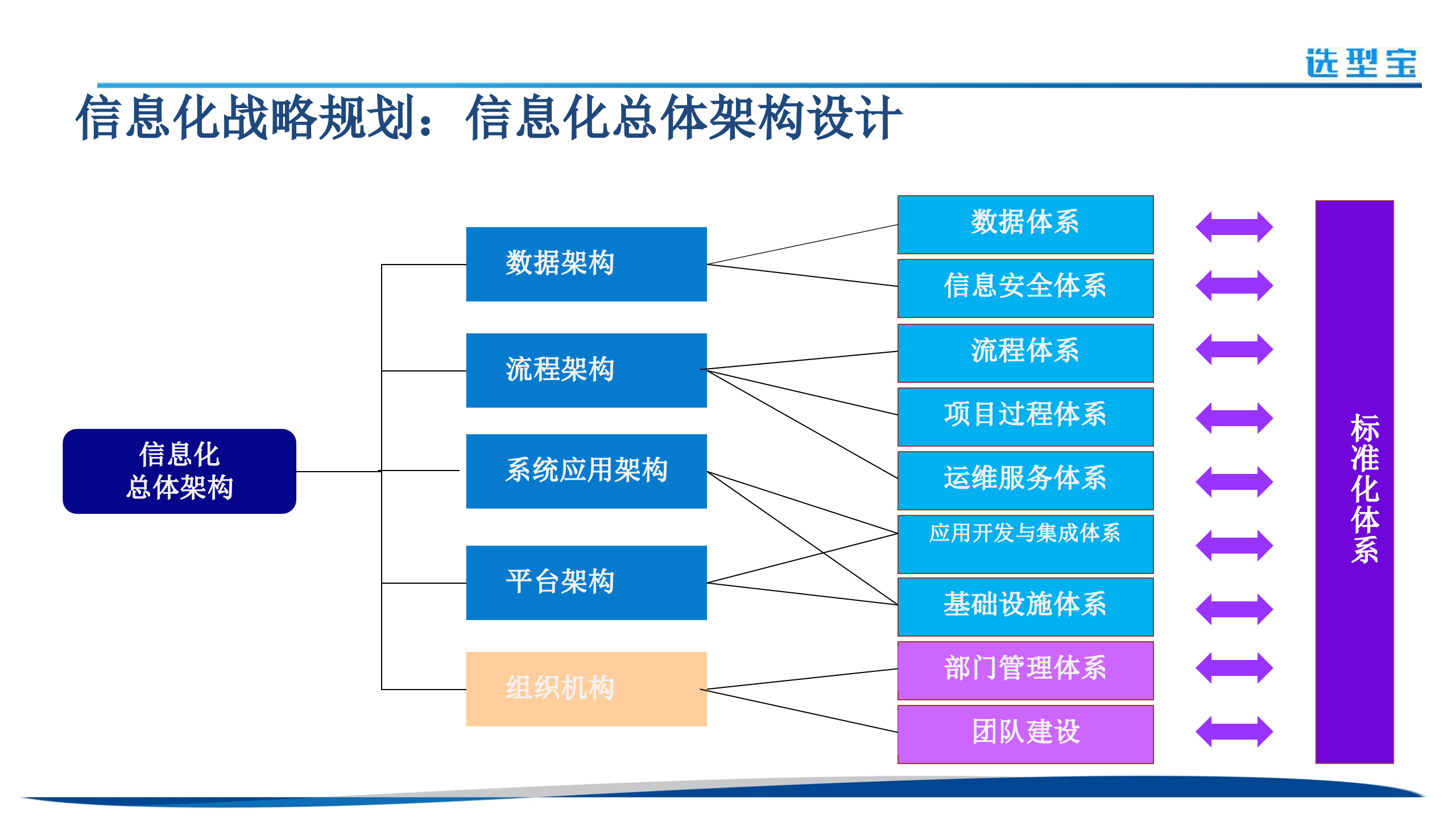 选型宝

信息化战略规划：信息化总体架构设计

信息化
总体架构

数据架构

流程架构

系统应用架构

平台架构

组织机构

数据体系

信息安全体系

流程体系

项目过程体系

运维服务体系

应用开发与集成体系

基础设施体系

部门管理体系

团队建设

标准化体系